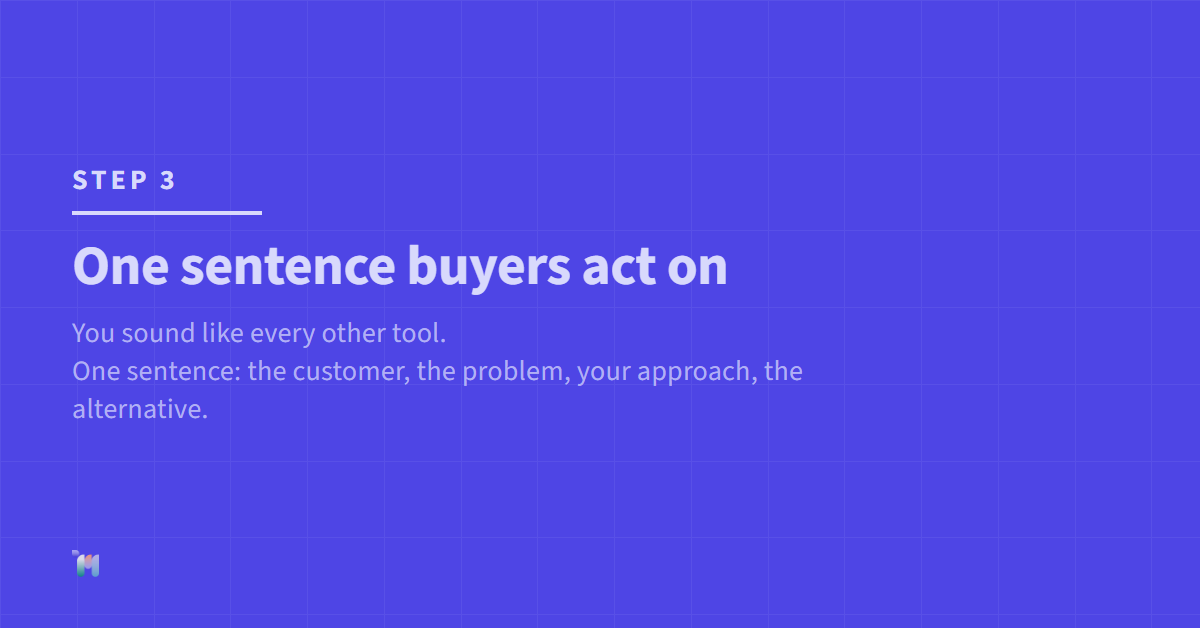 STEP 3

One sentence buyers act on

You sound like every other tool.
One sentence: the customer, the problem, your approach, the alternative.